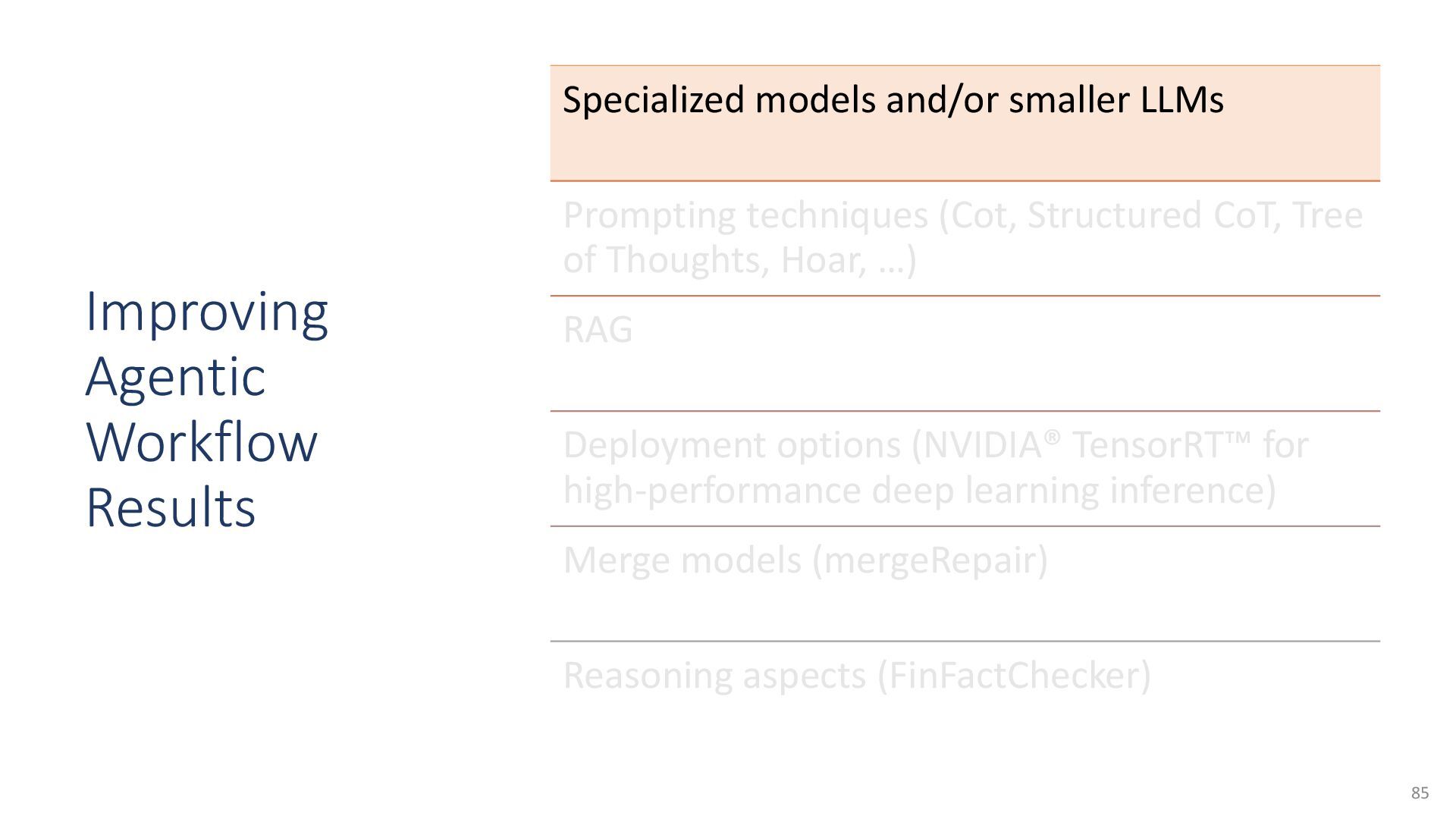 Improving Agentic Workflow Results

Specialized models and/or smaller LLMs

Prompting techniques (Cot, Structured CoT, Tree of Thoughts, Hoar, …)

RAG

Deployment options (NVIDIA® TensorRT™ for high-performance deep learning inference)

Merge models (mergeRepair)

Reasoning aspects (FinFactChecker)

85